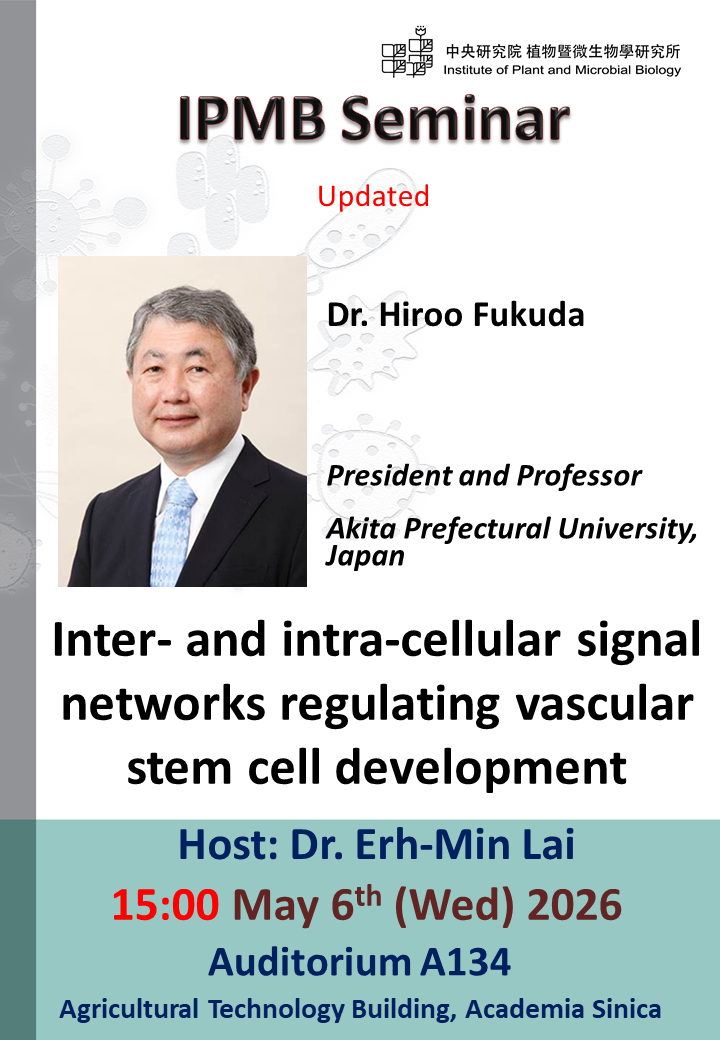 中央研究院 植物暨微生物學研究所
Institute of Plant and Microbial Biology

IPMB Seminar

Updated

Dr. Hiroo Fukuda

President and Professor

Akita Prefectural University, Japan

Inter- and intra-cellular signal networks regulating vascular stem cell development

Host: Dr. Erh-Min Lai

15:00 May 6$^{th}$ (Wed) 2026

Auditorium A134

Agricultural Technology Building, Academia Sinica